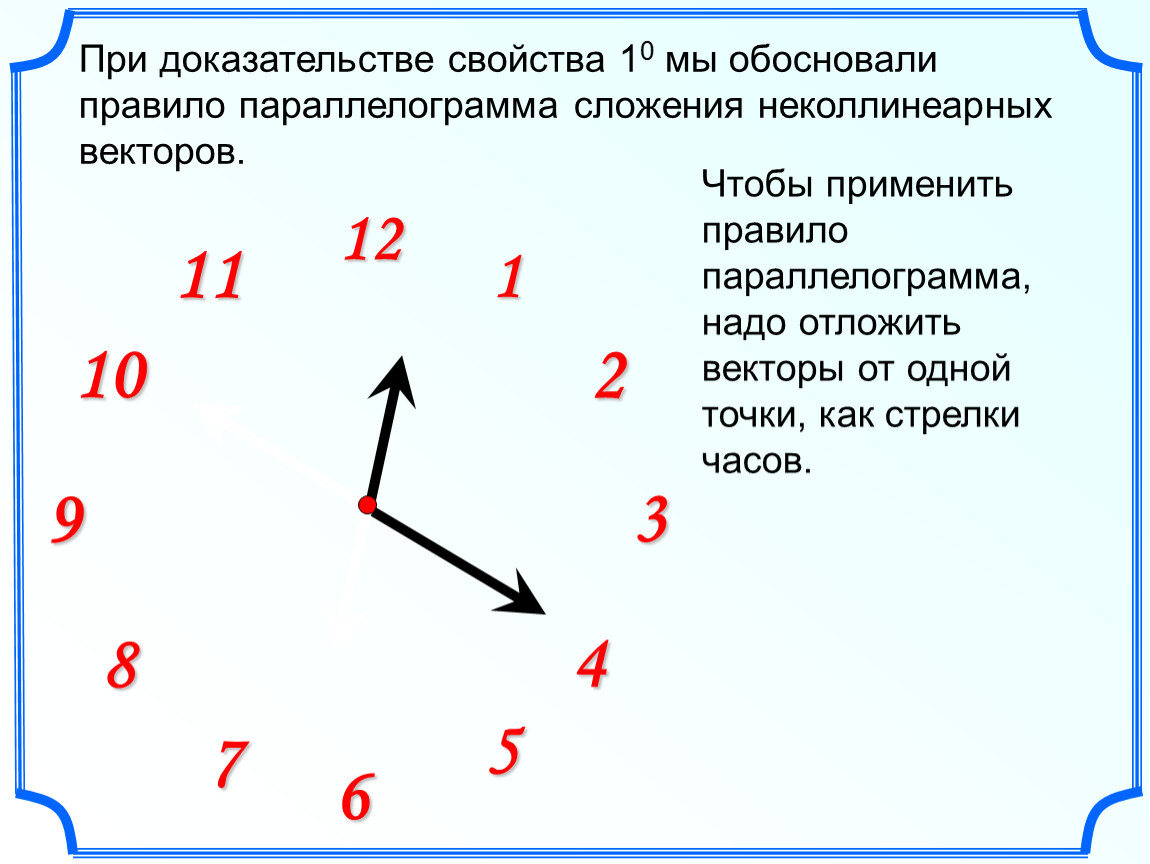 При доказательстве свойства $1^0$ мы обосновали правило параллелограмма сложения неколлинеарных векторов.

Чтобы применить правило параллелограмма, надо отложить векторы от одной точки, как стрелки часов.

12
1
2
3
4
5
6
7
8
9
10
11